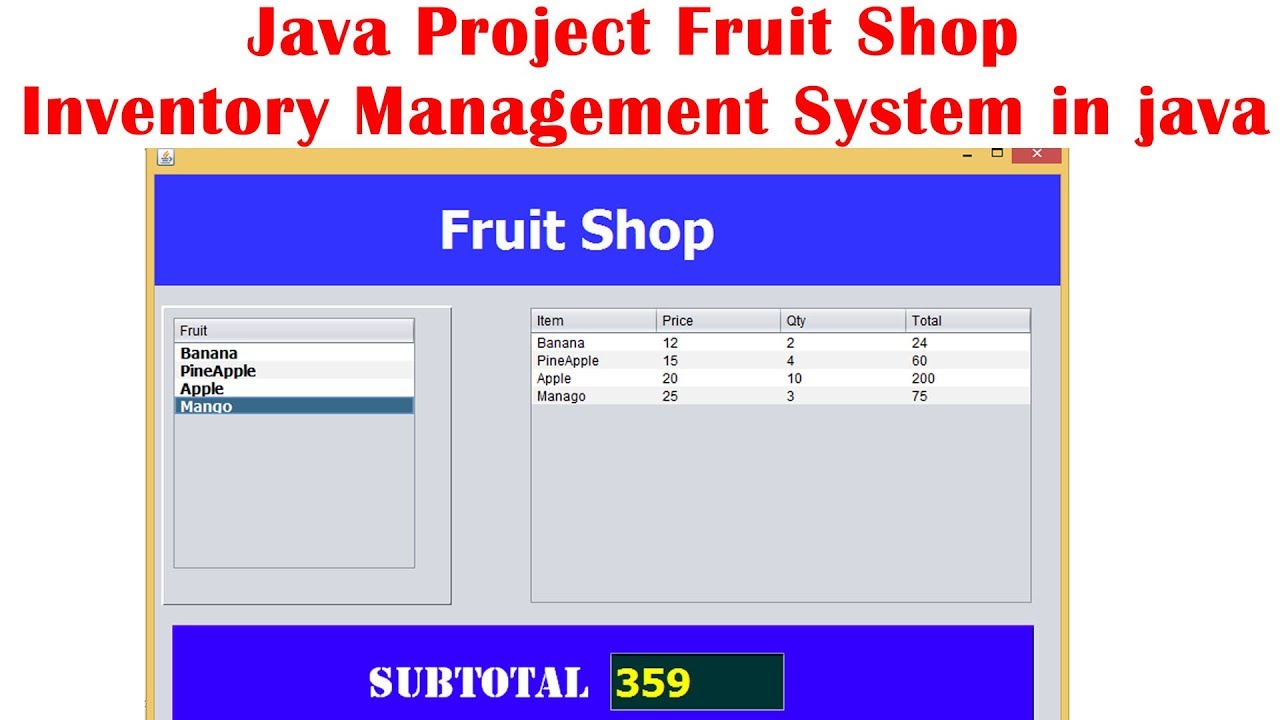 Java Project Fruit Shop
Inventory Management System in java

Fruit Shop

| Fruit |
|---|
| Banana |
| PineApple |
| Apple |
| Mango |

| Item | Price | Qty | Total |
|---|---|---|---|
| Banana | 12 | 2 | 24 |
| PineApple | 15 | 4 | 60 |
| Apple | 20 | 10 | 200 |
| Manago | 25 | 3 | 75 |

SUBTOTAL 359